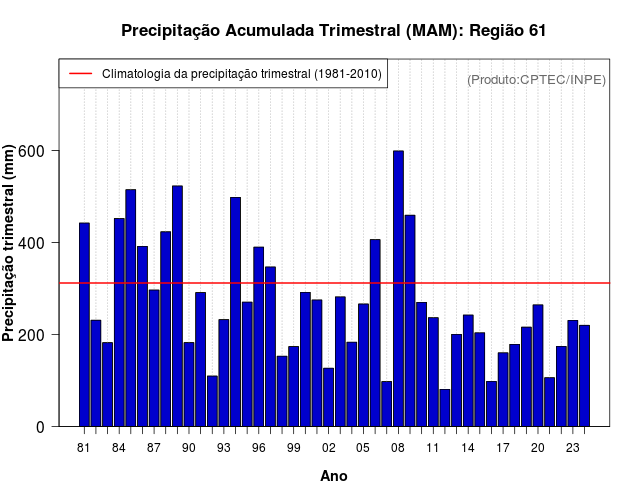 Precipitação Acumulada Trimestral (MAM): Região 61

Climatologia da precipitação trimestral (1981-2010)

(Produto:CPTEC/INPE)

Precipitação trimestral (mm)

600
400
200
0

81
84
87
90
93
96
99
02
05
08
11
14
17
20
23

Ano